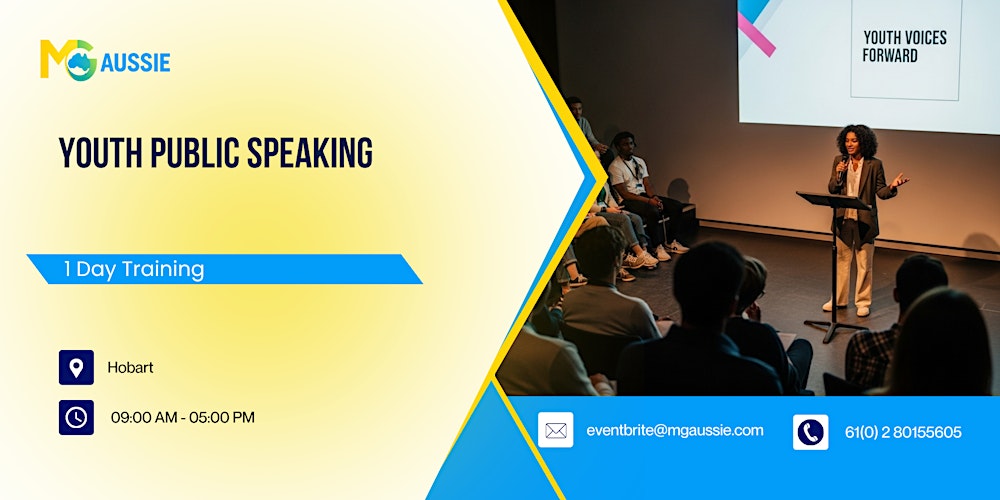 MG AUSSIE

YOUTH PUBLIC SPEAKING

1 Day Training

Hobart

09:00 AM - 05:00 PM

YOUTH VOICES FORWARD

eventbrite@mgaussie.com

61(0) 2 80155605